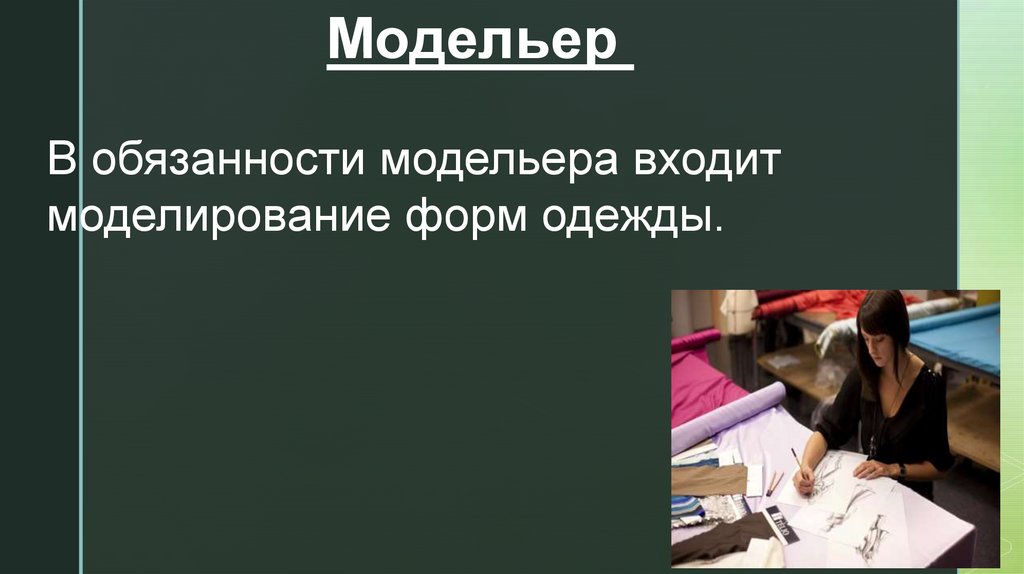 Модельер

В обязанности модельера входит моделирование форм одежды.